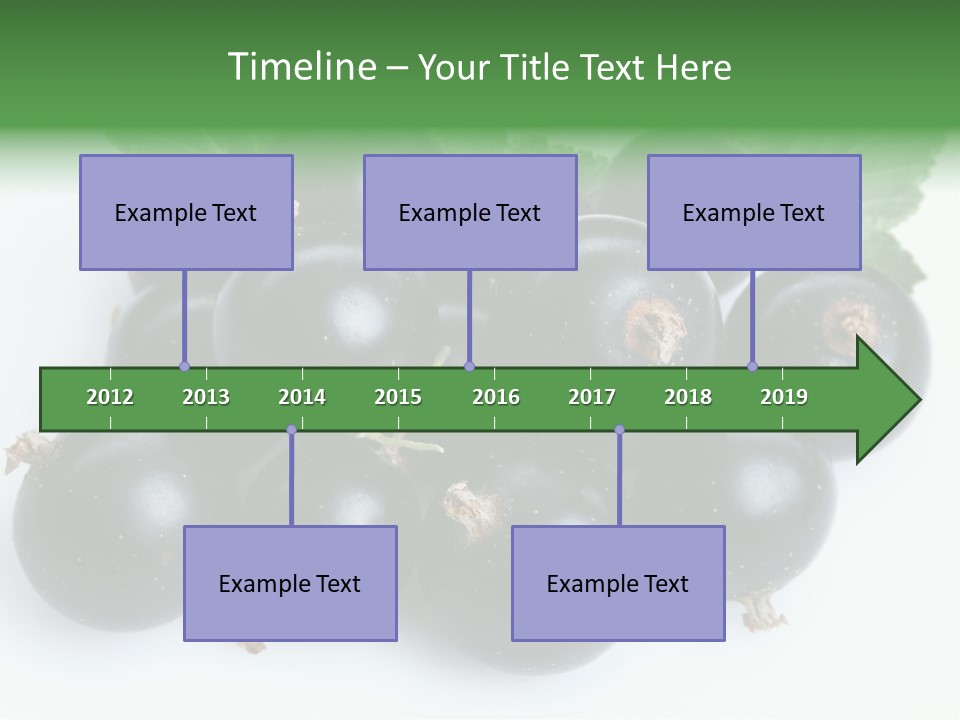 Timeline – Your Title Text Here

Example Text

Example Text

Example Text

2012 2013 2014 2015 2016 2017 2018 2019

Example Text

Example Text